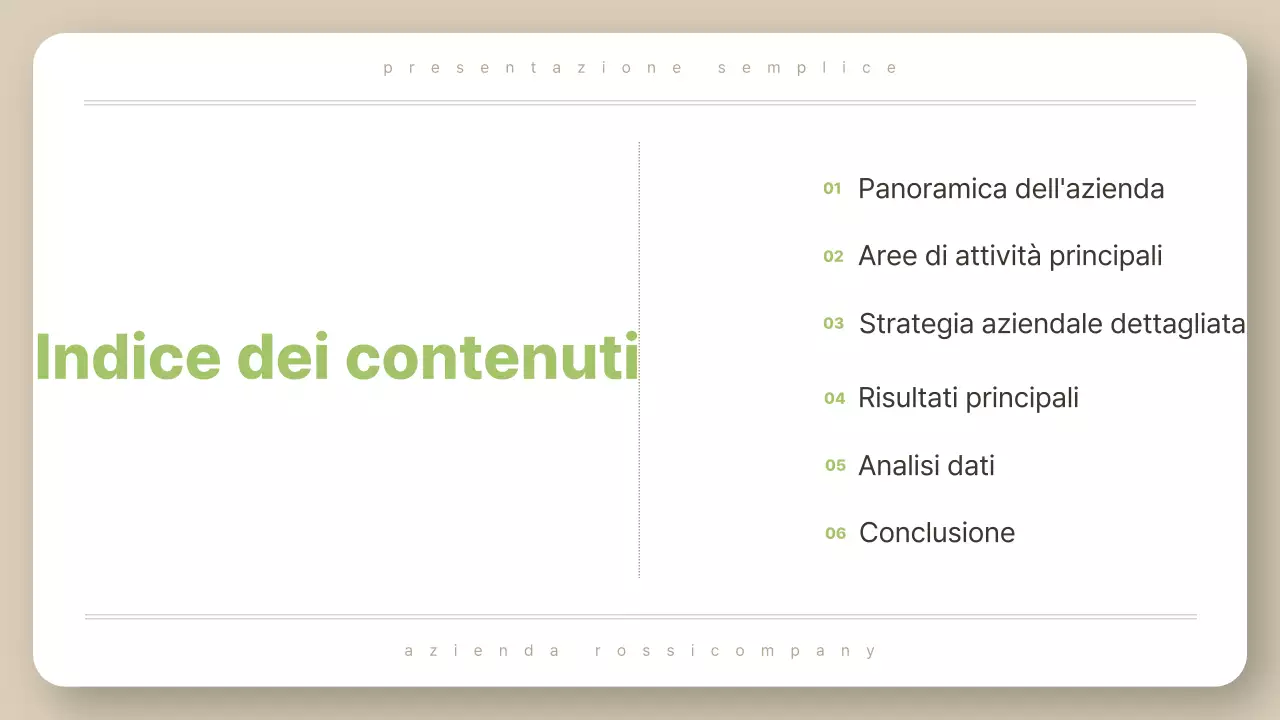 presentazione semplice

Indice dei contenuti

01 Panoramica dell'azienda

02 Aree di attività principali

03 Strategia aziendale dettagliata

04 Risultati principali

05 Analisi dati

06 Conclusione

azienda rossicompany